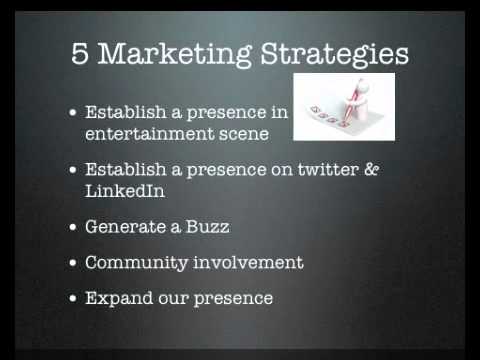 5 Marketing Strategies

• Establish a presence in entertainment scene

• Establish a presence on twitter & LinkedIn

• Generate a Buzz

• Community involvement

• Expand our presence